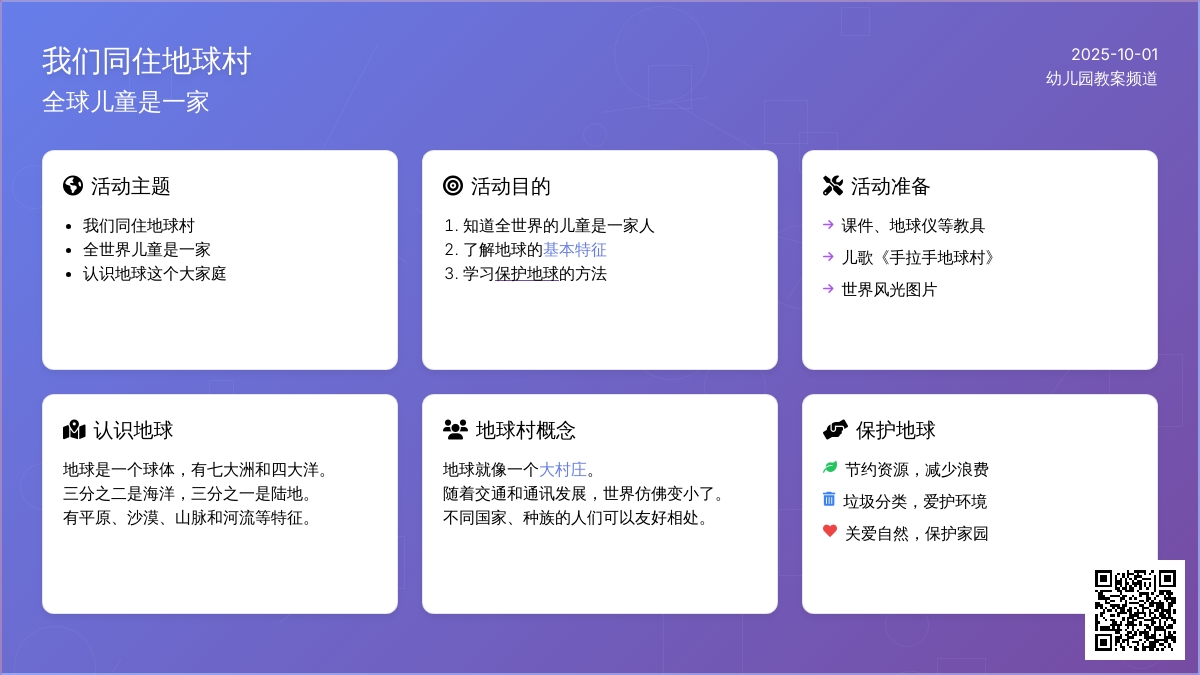 我们同住地球村
全球儿童是一家

2025-10-01
幼儿园教案频道

活动主题
- 我们同住地球村
- 全世界儿童是一家
- 认识地球这个大家庭

活动目的
1. 知道全世界的儿童是一家人
2. 了解地球的基本特征
3. 学习保护地球的方法

活动准备
→ 课件、地球仪等教具
→ 儿歌《手拉手地球村》
→ 世界风光图片

认识地球
地球是一个球体，有七大洲和四大洋。
三分之二是海洋，三分之一是陆地。
有平原、沙漠、山脉和河流等特征。

地球村概念
地球就像一个大村庄。
随着交通和通讯发展，世界仿佛变小了。
不同国家、种族的人们可以友好相处。

保护地球
节约资源，减少浪费
垃圾分类，爱护环境
关爱自然，保护家园